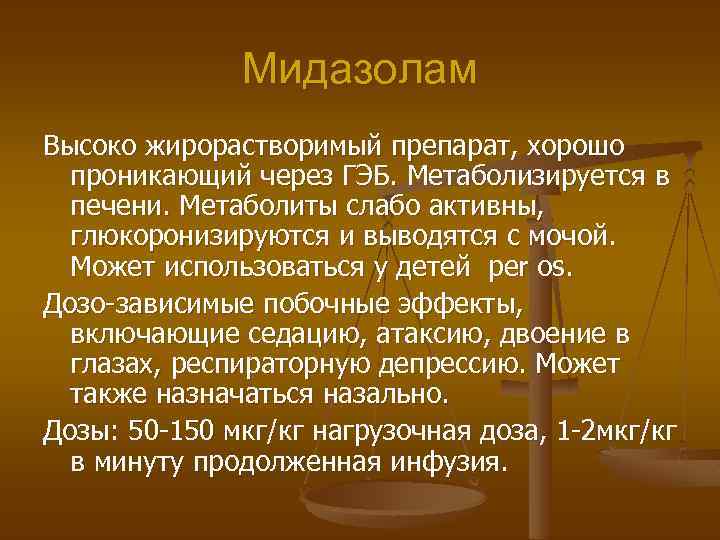 Мидазолам

Высоко жирорастворимый препарат, хорошо проникающий через ГЭБ. Метаболизируется в печени. Метаболиты слабо активны, глюкоронизируются и выводятся с мочой. Может использоваться у детей per os.

Дозо-зависимые побочные эффекты, включающие седацию, атаксию, двоение в глазах, респираторную депрессию. Может также назначаться назально.

Дозы: 50-150 мкг/кг нагрузочная доза, 1-2мкг/кг в минуту продолженная инфузия.